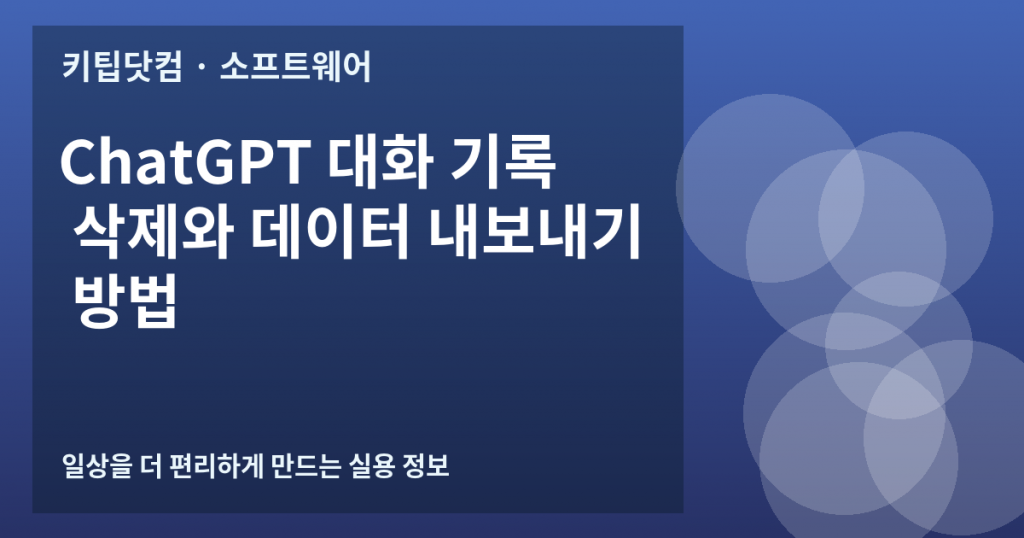 키팁닷컴 · 소프트웨어

ChatGPT 대화 기록 삭제와 데이터 내보내기 방법

일상을 더 편리하게 만드는 실용 정보